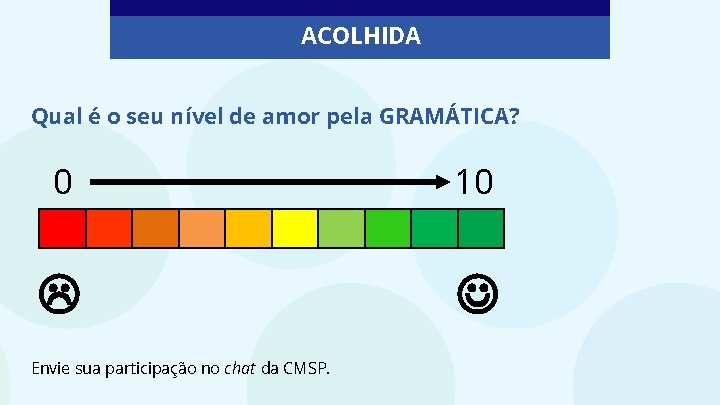 ACOLHIDA

Qual é o seu nível de amor pela GRAMÁTICA?

0

10

Envie sua participação no chat da CMSP.